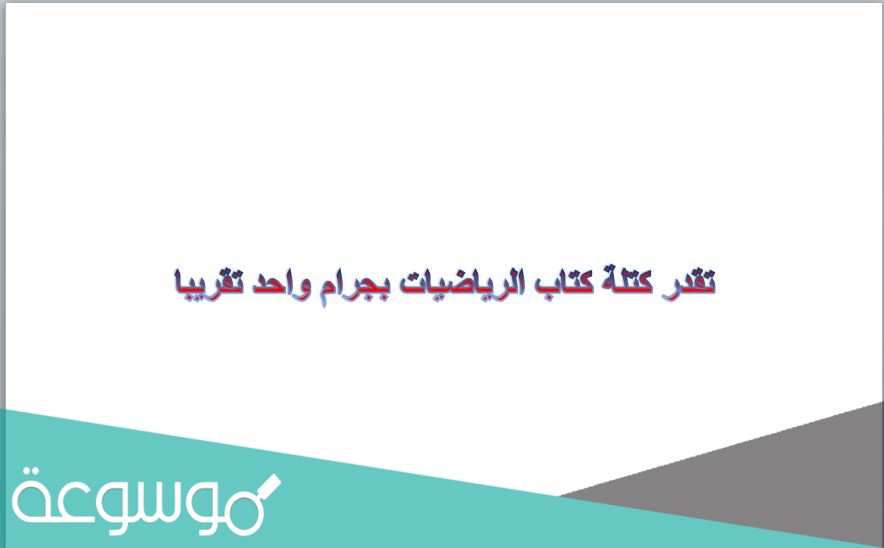 تقدر كتلة كتاب الرياضيات بجرام واحد تقريبا

موسوعة